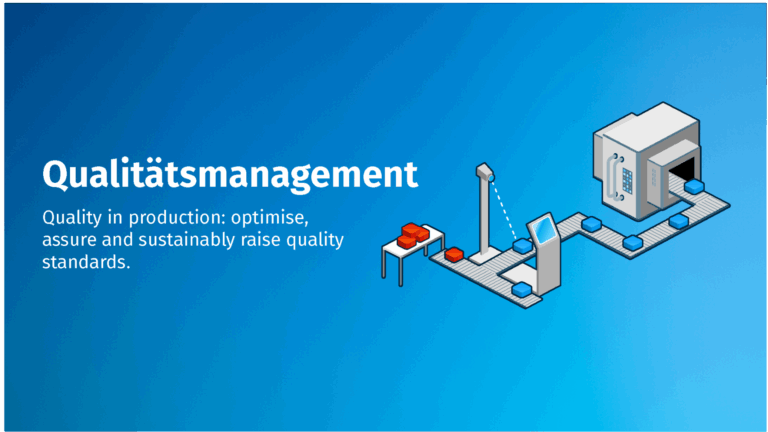 Qualitätsmanagement

Quality in production: optimise, assure and sustainably raise quality standards.